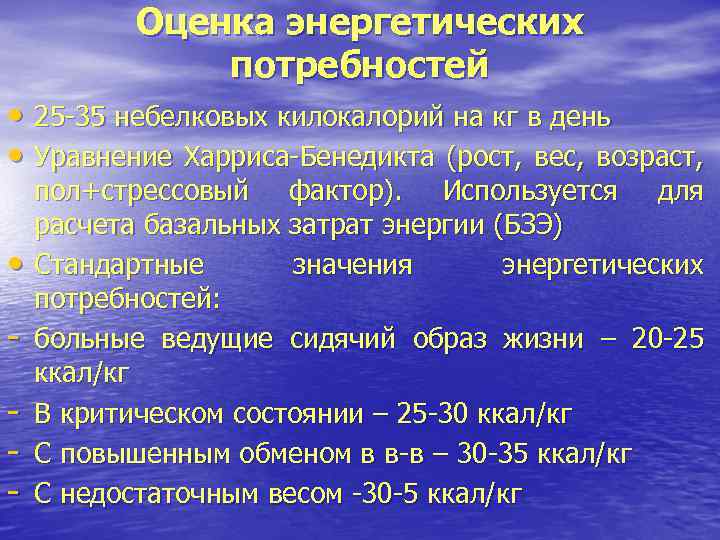 Оценка энергетических потребностей

• 25-35 небелковых килокалорий на кг в день
• Уравнение Харриса-Бенедикта (рост, вес, возраст, пол+стрессовый фактор). Используется для расчета базальных затрат энергии (БЗЭ)
• Стандартные значения энергетических потребностей:
- больные ведущие сидячий образ жизни – 20-25 ккал/кг
- В критическом состоянии – 25-30 ккал/кг
- С повышенным обменом в в-в – 30-35 ккал/кг
- С недостаточным весом -30-5 ккал/кг